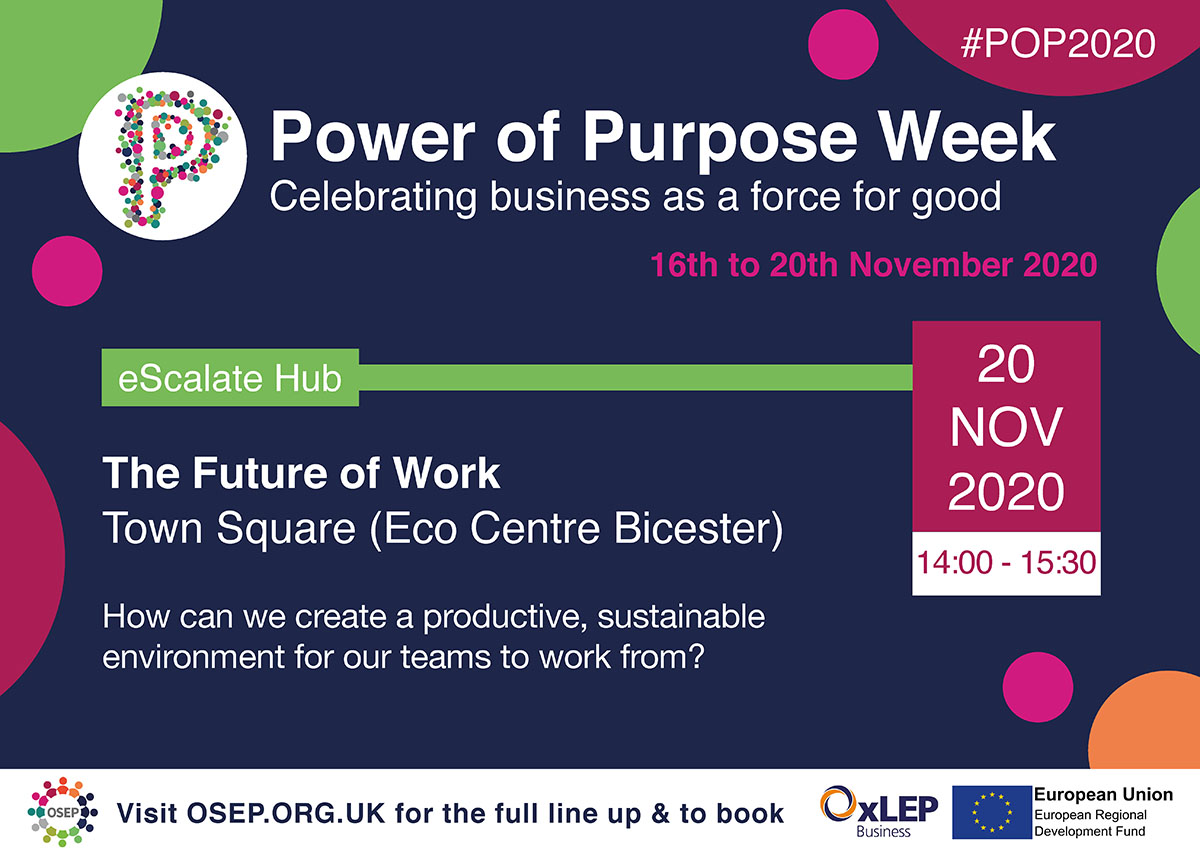 #POP2020

Power of Purpose Week
Celebrating business as a force for good

16th to 20th November 2020

eScalate Hub

20 NOV 2020
14:00 - 15:30

The Future of Work
Town Square (Eco Centre Bicester)

How can we create a productive, sustainable environment for our teams to work from?

OSEP

Visit OSEP.ORG.UK for the full line up & to book

OxLEP Business

European Union
European Regional Development Fund